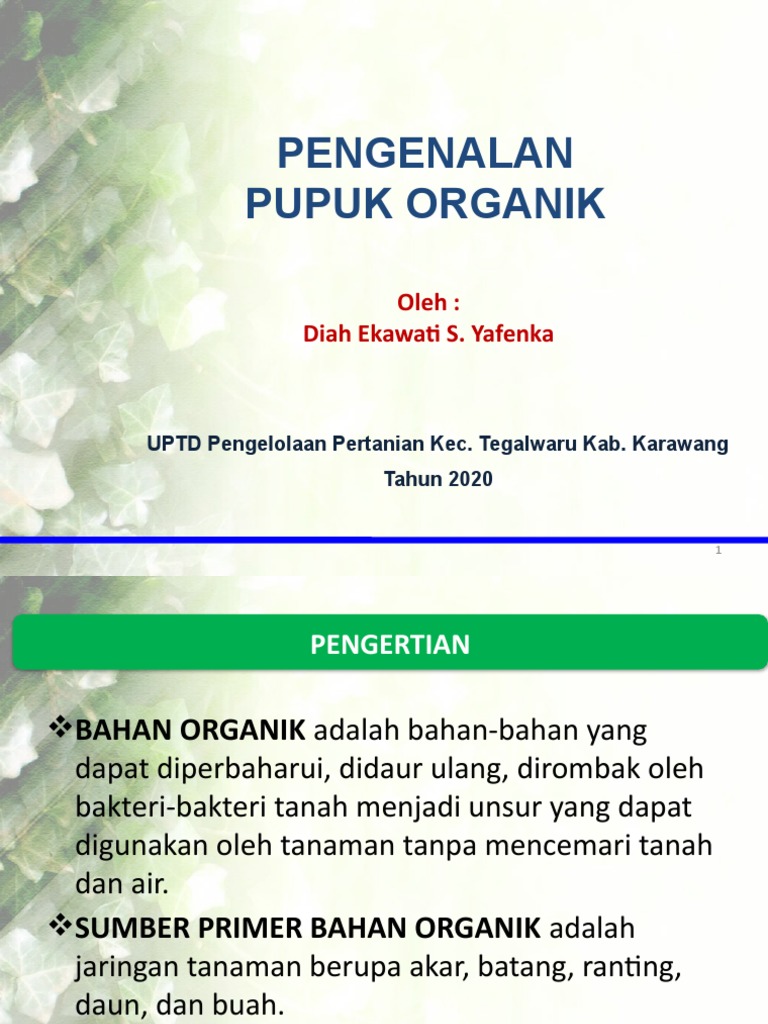 PENGENALAN
PUPUK ORGANIK

Oleh :
Diah Ekawati S. Yafenka

UPTD Pengelolaan Pertanian Kec. Tegalwaru Kab. Karawang
Tahun 2020

1

PENGERTIAN

❖BAHAN ORGANIK adalah bahan-bahan yang dapat diperbaharui, didaur ulang, dirombak oleh bakteri-bakteri tanah menjadi unsur yang dapat digunakan oleh tanaman tanpa mencemari tanah dan air.

❖SUMBER PRIMER BAHAN ORGANIK adalah jaringan tanaman berupa akar, batang, ranting, daun, dan buah.